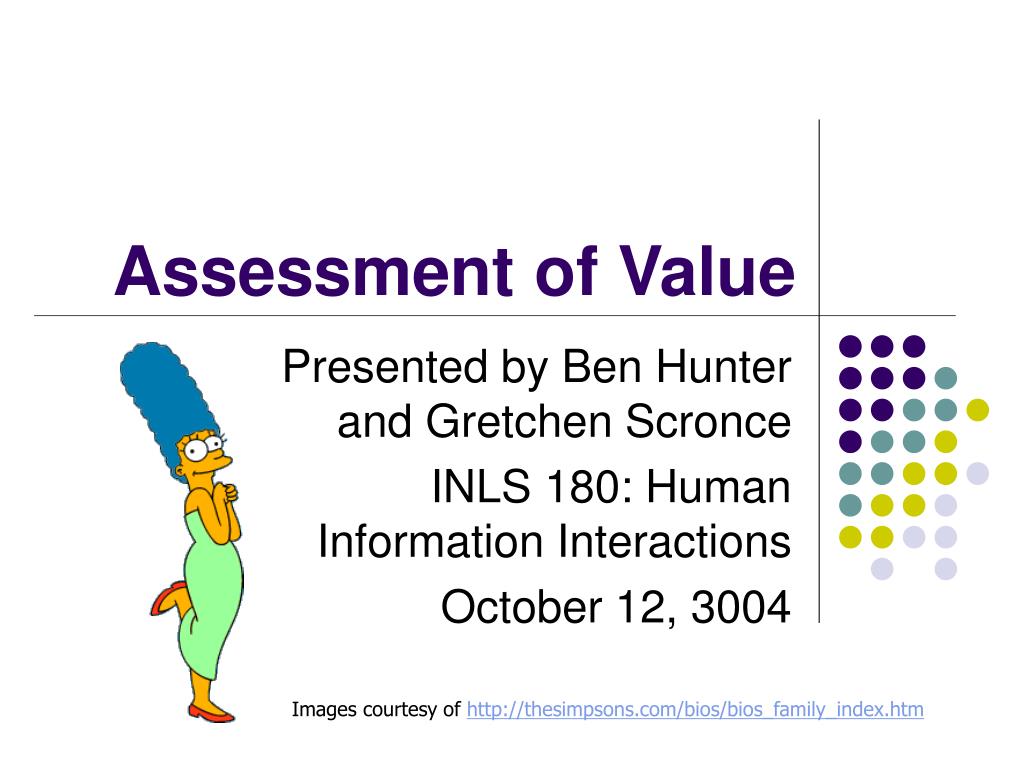 Assessment of Value

Presented by Ben Hunter and Gretchen Scronce

INLS 180: Human Information Interactions

October 12, 3004

Images courtesy of http://thesimpsons.com/bios/bios_family_index.htm